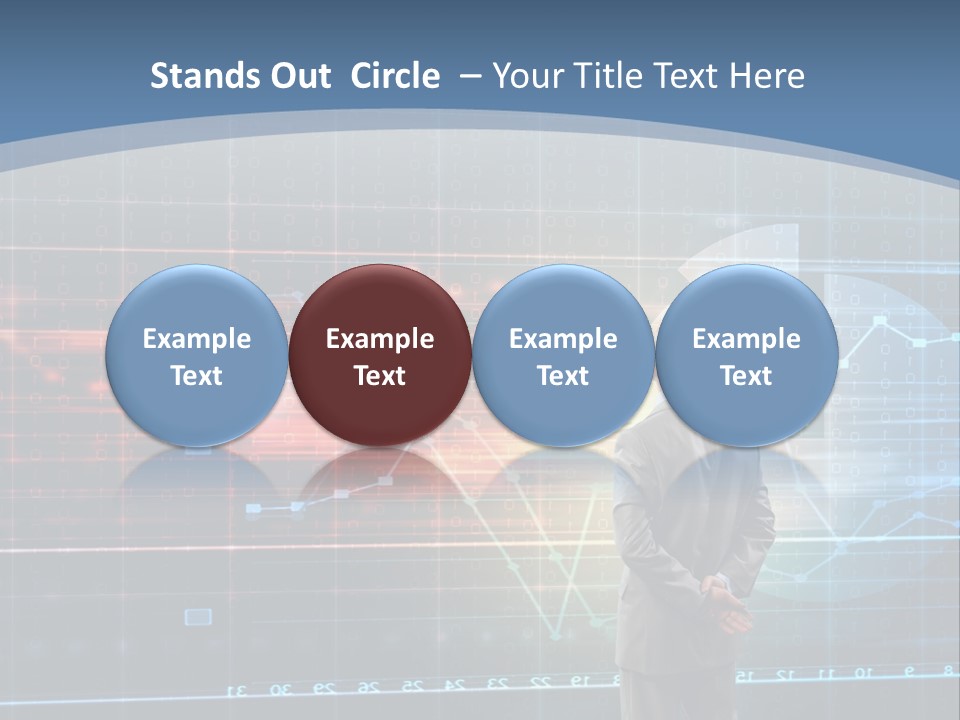 Stands Out Circle – Your Title Text Here

Example Text

Example Text

Example Text

Example Text